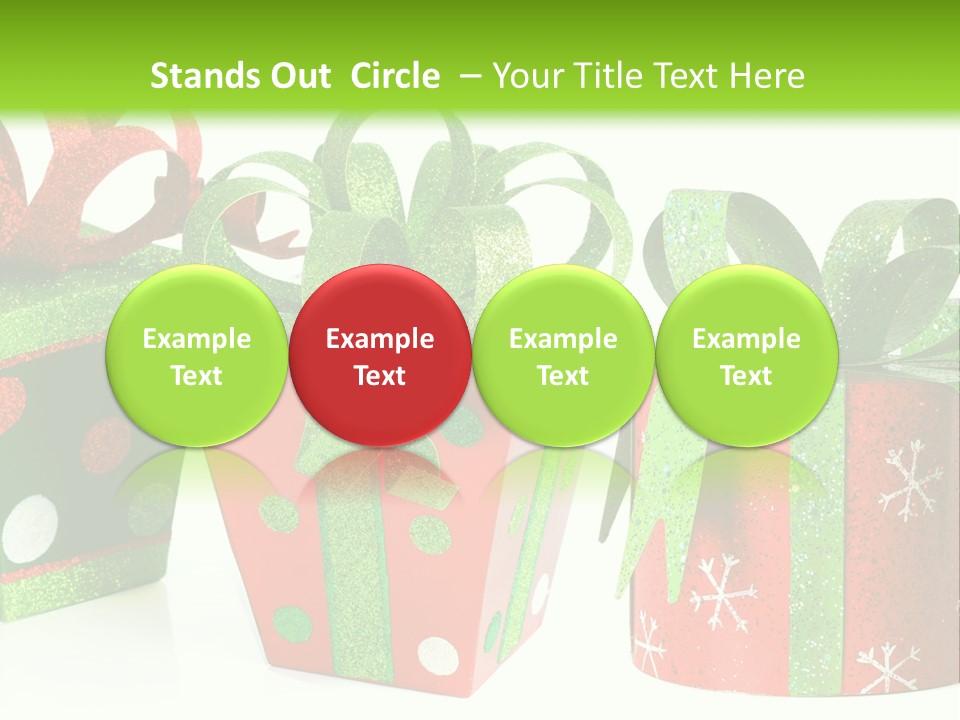 Stands Out Circle – Your Title Text Here

Example Text

Example Text

Example Text

Example Text